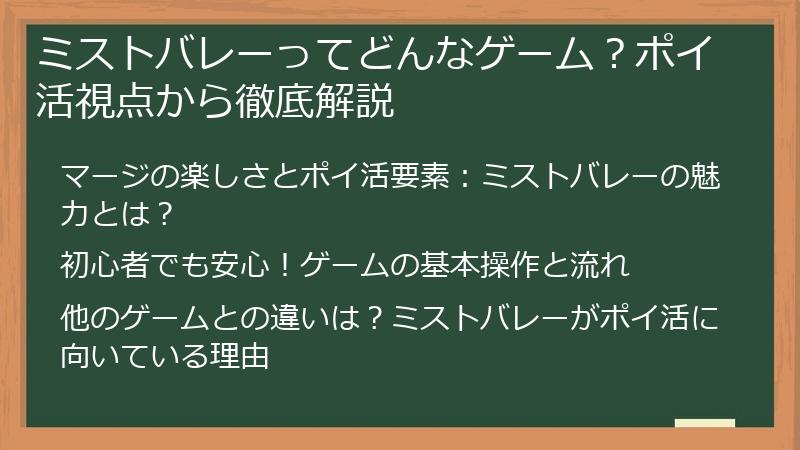 ミストバレーってどんなゲーム？ポイ活視点から徹底解説

マージの楽しさとポイ活要素：ミストバレーの魅力とは？

初心者でも安心！ゲームの基本操作と流れ

他のゲームとの違いは？ミストバレーがポイ活に向いている理由